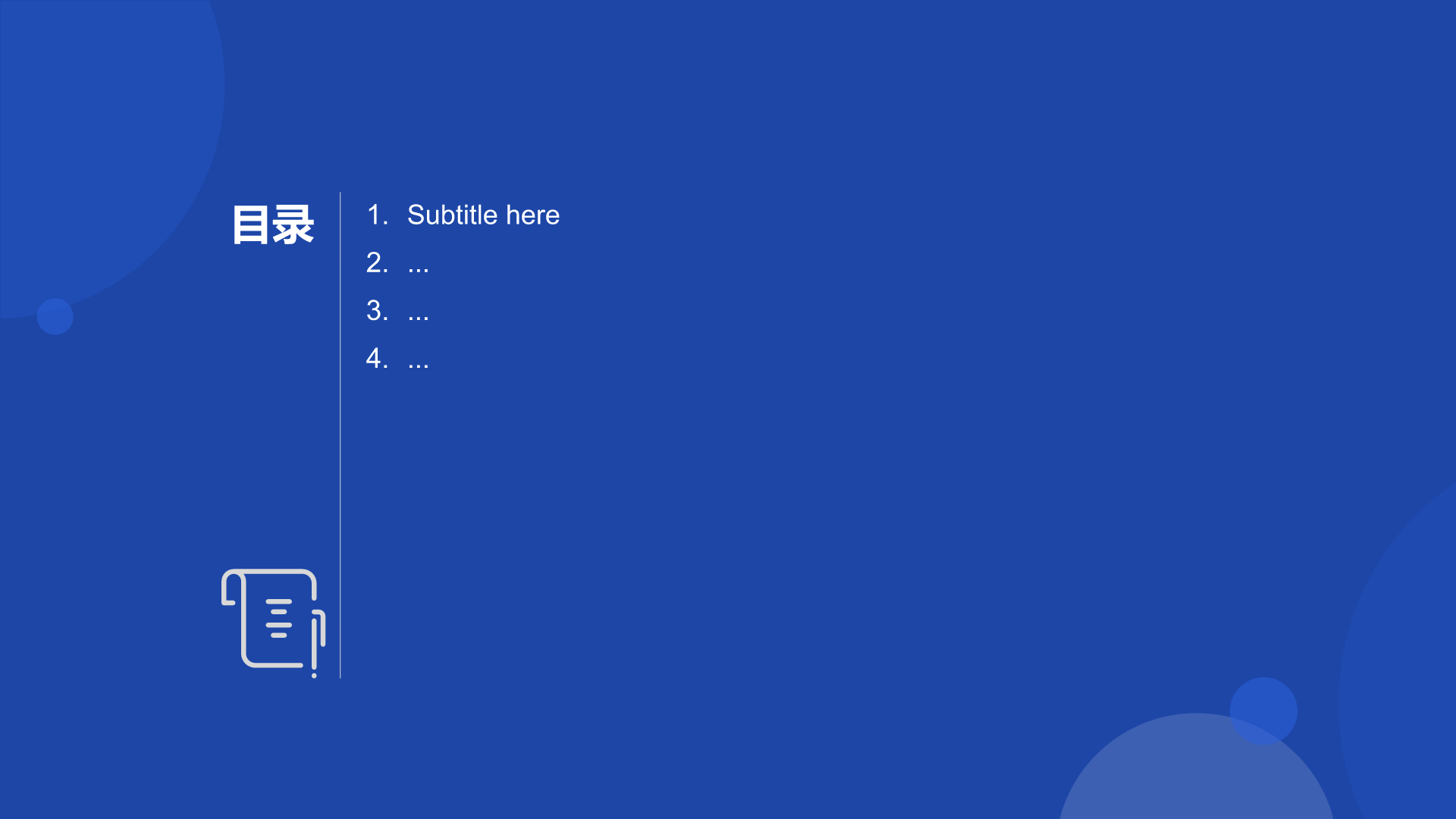 目录

1. Subtitle here
2. ...
3. ...
4. ...